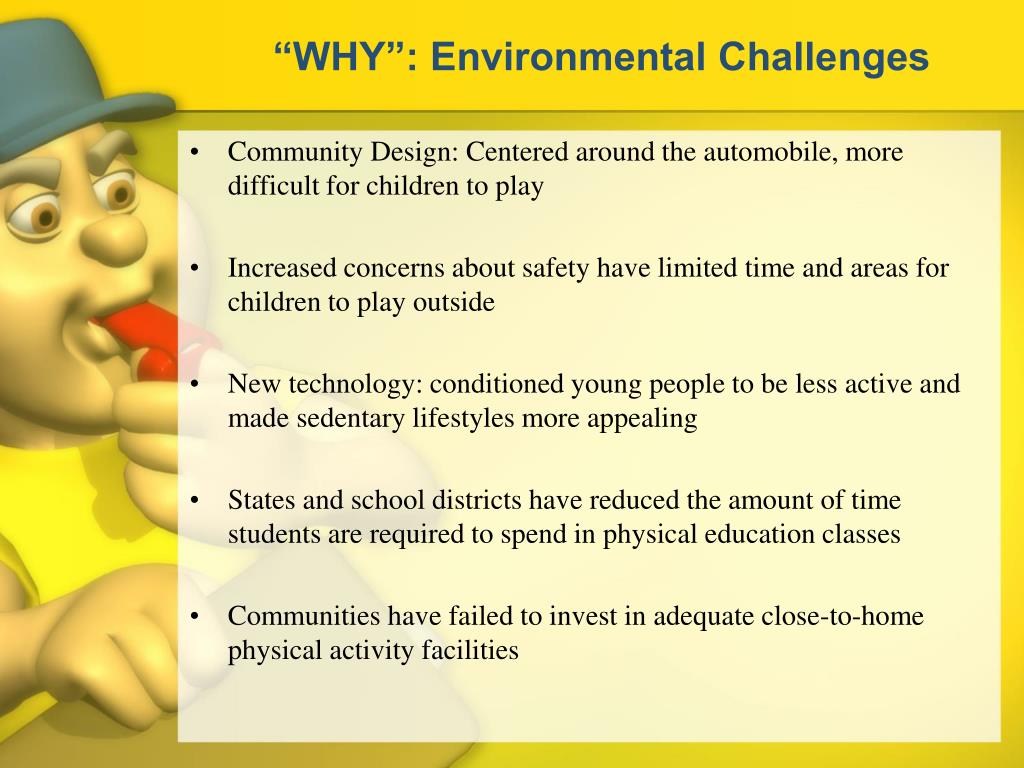 “WHY”: Environmental Challenges

• Community Design: Centered around the automobile, more difficult for children to play

• Increased concerns about safety have limited time and areas for children to play outside

• New technology: conditioned young people to be less active and made sedentary lifestyles more appealing

• States and school districts have reduced the amount of time students are required to spend in physical education classes

• Communities have failed to invest in adequate close-to-home physical activity facilities